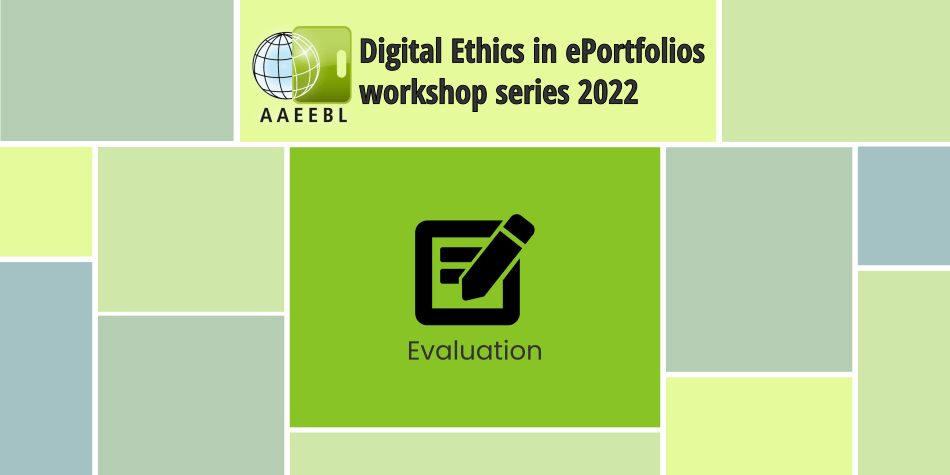 AAEEBL

Digital Ethics in ePortfolios workshop series 2022

Evaluation